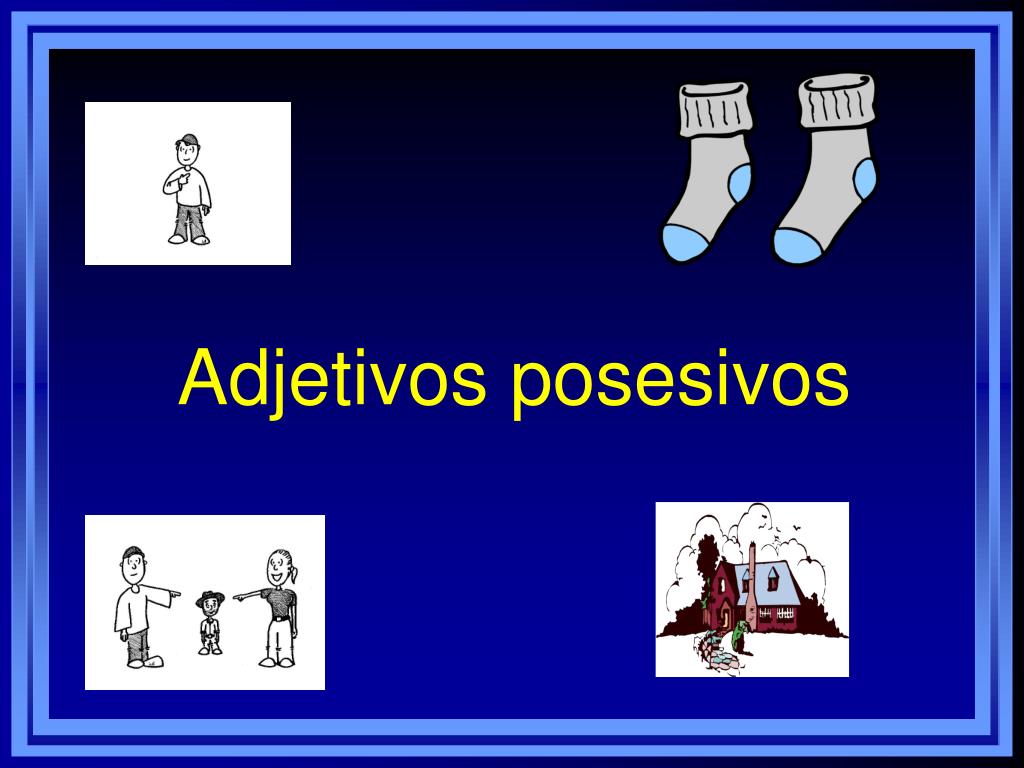 Adjetivos posesivos